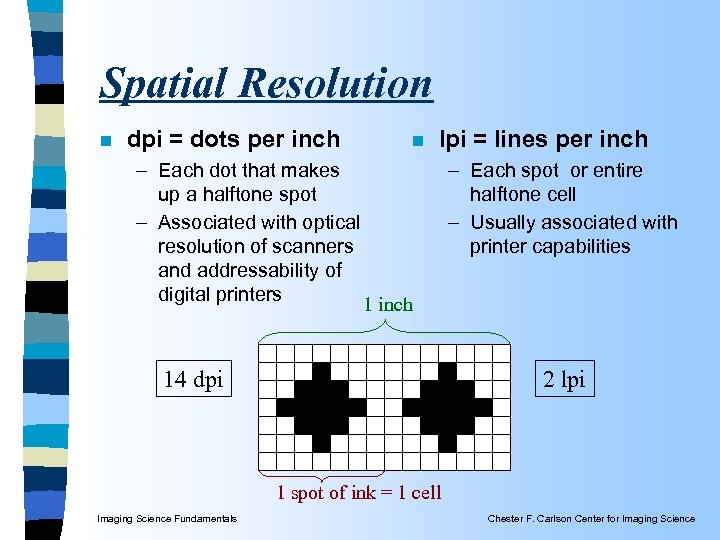 Spatial Resolution

dpi = dots per inch
– Each dot that makes up a halftone spot
– Associated with optical resolution of scanners and addressability of digital printers

lpi = lines per inch
– Each spot or entire halftone cell
– Usually associated with printer capabilities

1 inch

14 dpi

2 lpi

1 spot of ink = 1 cell

Imaging Science Fundamentals

Chester F. Carlson Center for Imaging Science